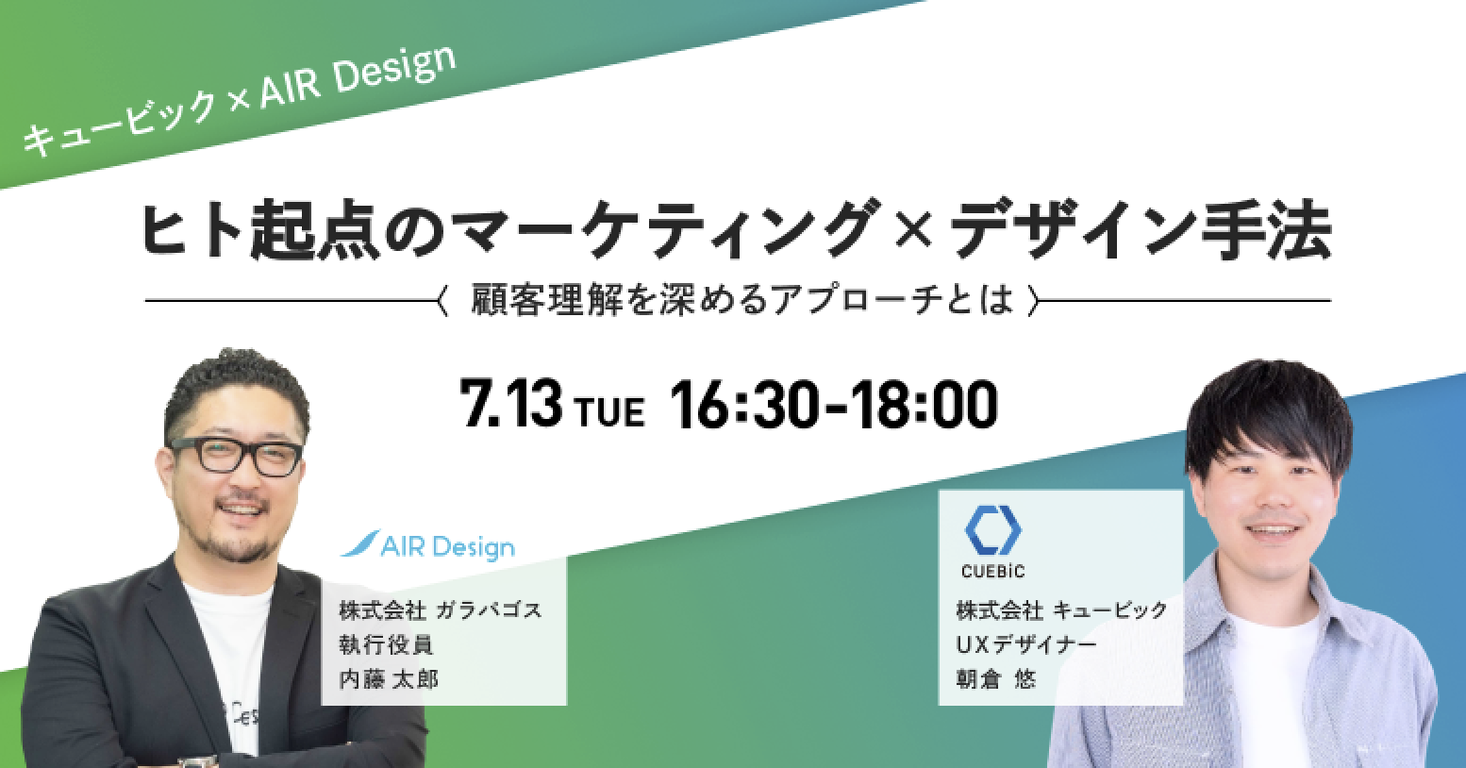 キュービック × AIR Design

ヒト起点のマーケティング×デザイン手法

〈 顧客理解を深めるアプローチとは 〉

7.13 TUE 16:30-18:00

AIR Design

株式会社 ガラパゴス
執行役員
内藤 太郎

CUEBiC

株式会社 キュービック
UXデザイナー
朝倉 悠